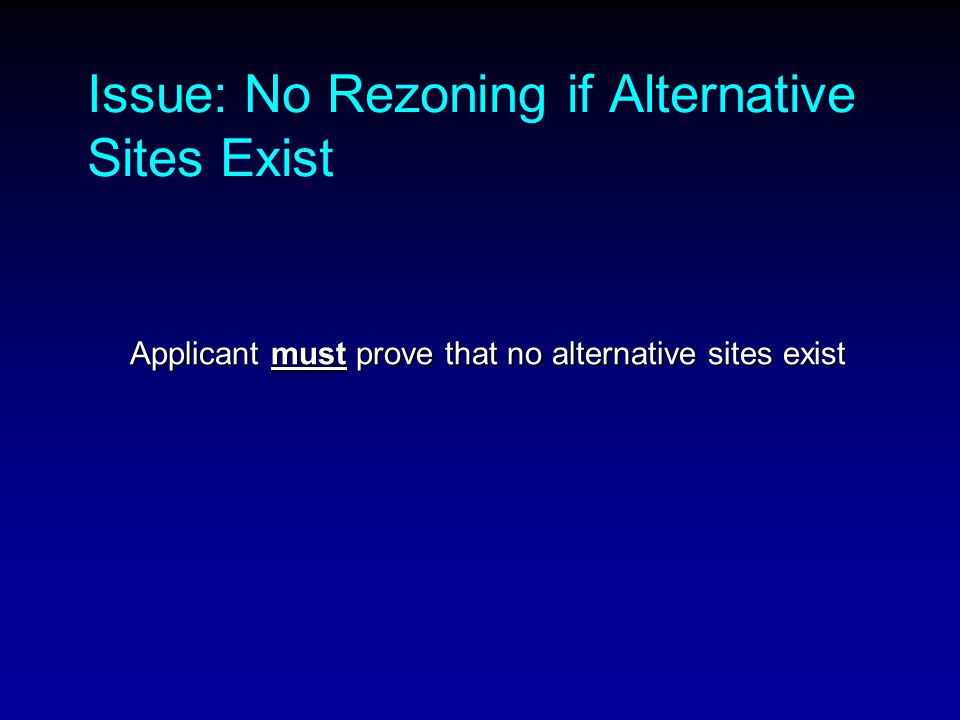 Issue: No Rezoning if Alternative Sites Exist

Applicant must prove that no alternative sites exist